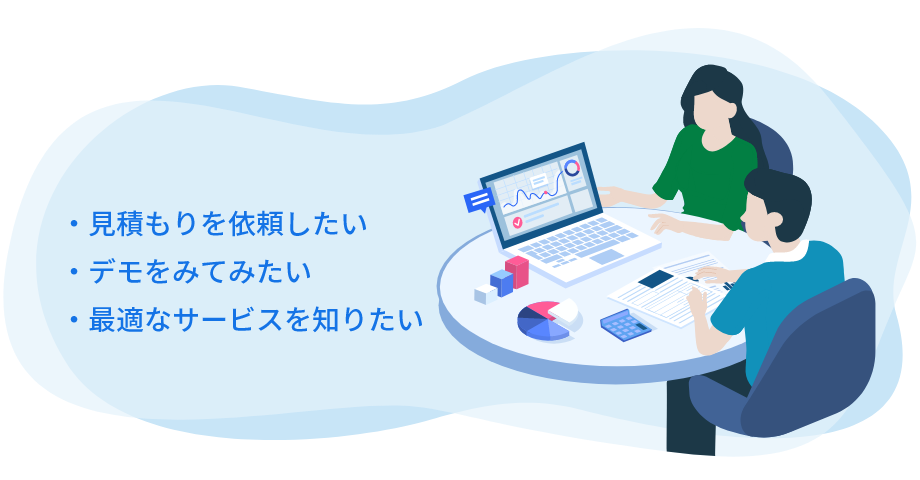 ・見積もりを依頼したい
・デモをみてみたい
・最適なサービスを知りたい